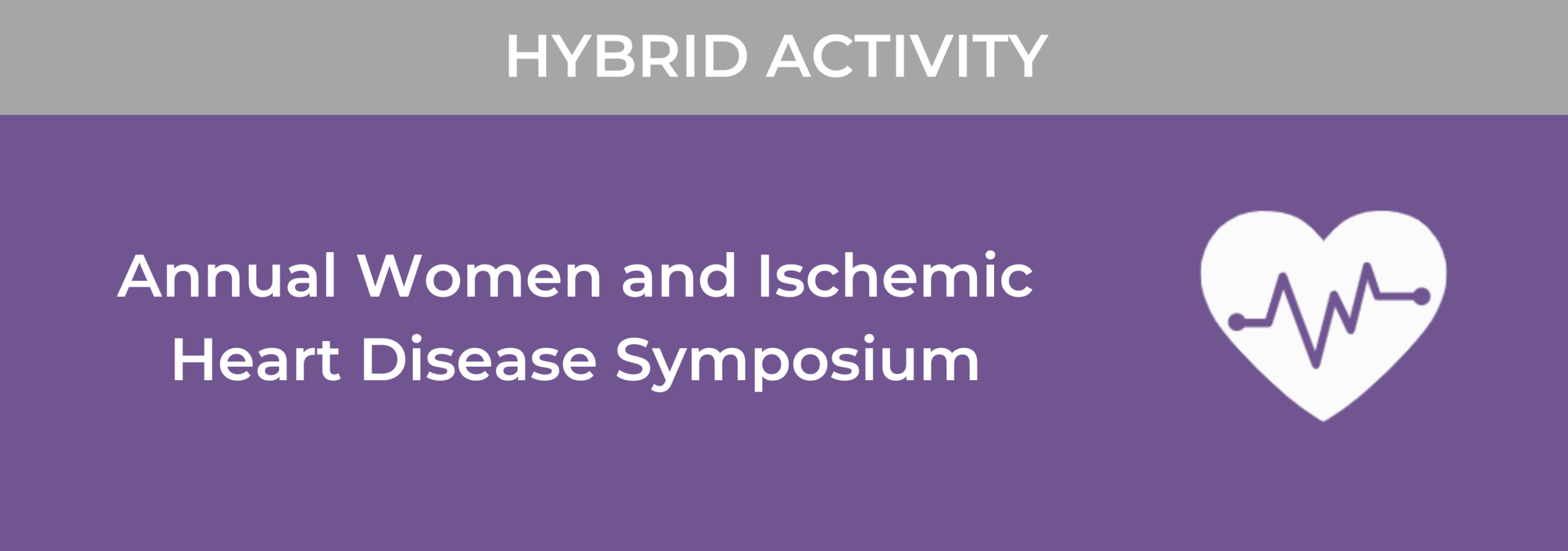 HYBRID ACTIVITY

Annual Women and Ischemic Heart Disease Symposium